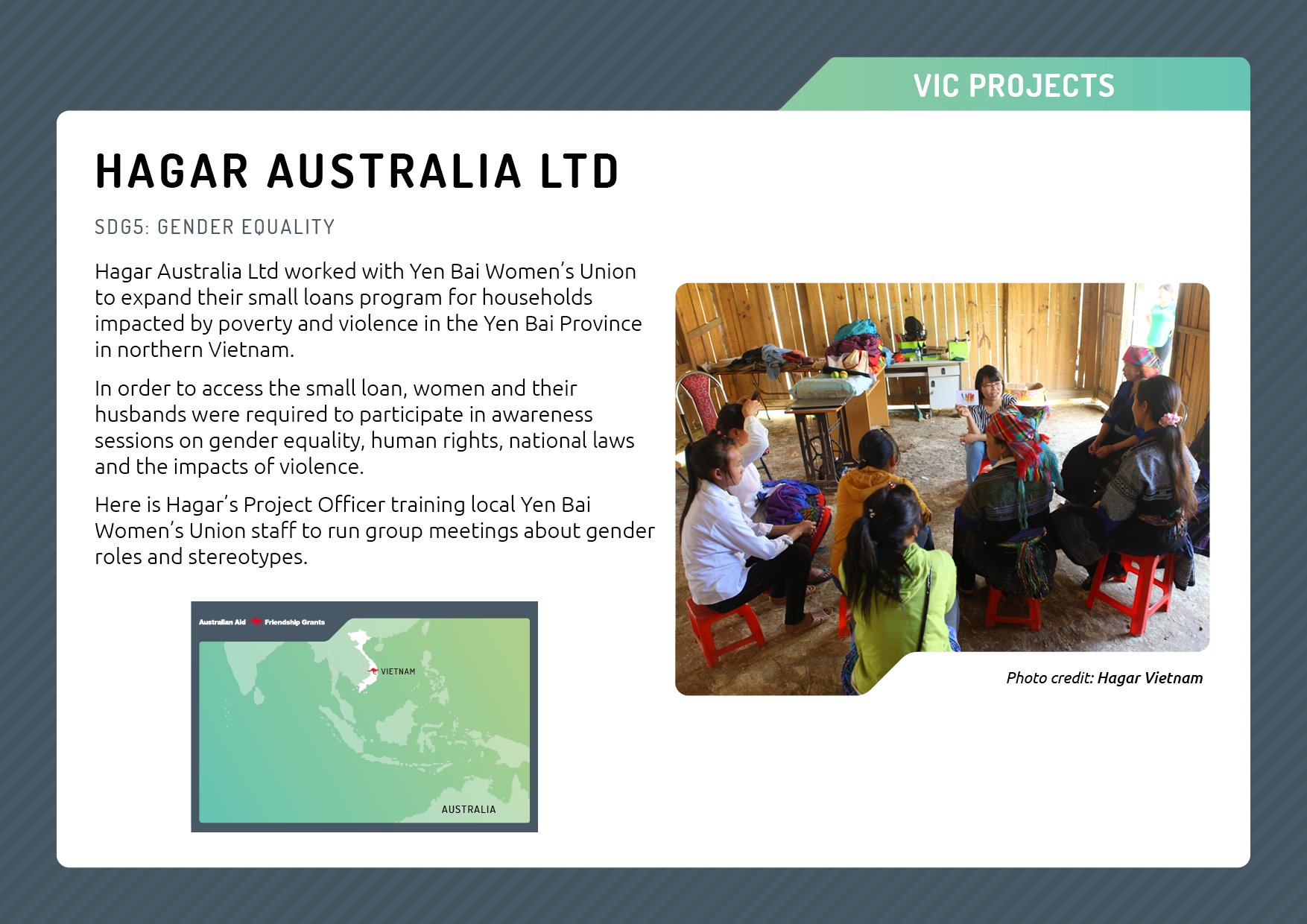 VIC PROJECTS

HAGAR AUSTRALIA LTD

SDG5: GENDER EQUALITY

Hagar Australia Ltd worked with Yen Bai Women's Union to expand their small loans program for households impacted by poverty and violence in the Yen Bai Province in northern Vietnam.

In order to access the small loan, women and their husbands were required to participate in awareness sessions on gender equality, human rights, national laws and the impacts of violence.

Here is Hagar's Project Officer training local Yen Bai Women's Union staff to run group meetings about gender roles and stereotypes.

Australian Aid Friendship Grants

VIETNAM

AUSTRALIA

Photo credit: Hagar Vietnam